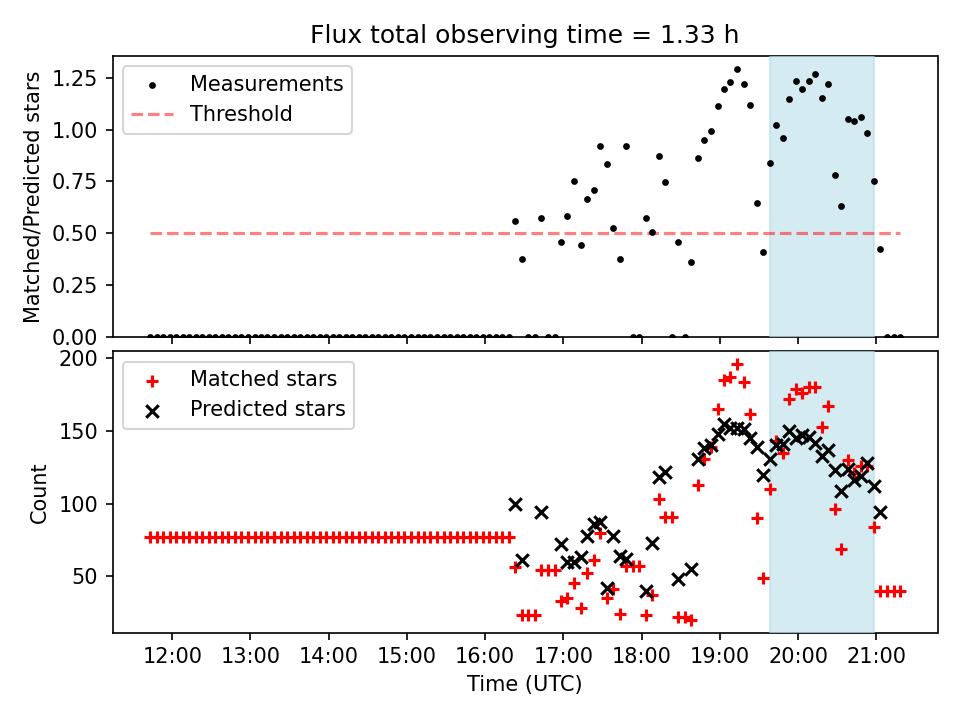 Flux total observing time = 1.33 h

Matched/Predicted stars

1.25
1.00
0.75
0.50
0.25
0.00

Measurements
Threshold

Count

200
150
100
50

Matched stars
Predicted stars

12:00
13:00
14:00
15:00
16:00
17:00
18:00
19:00
20:00
21:00

Time (UTC)